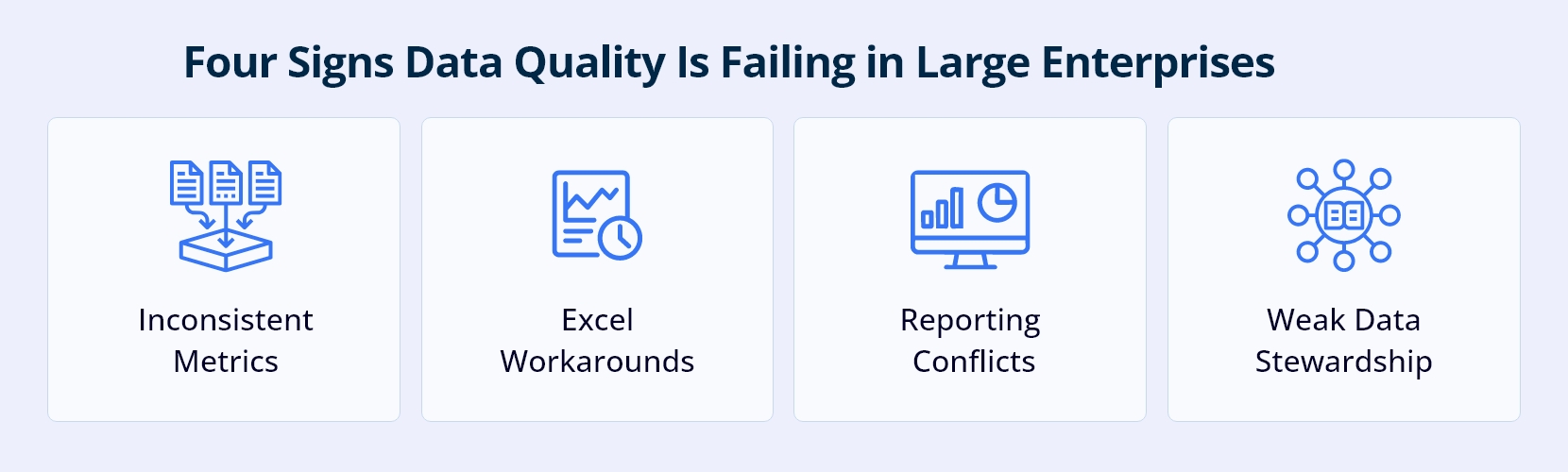 Four Signs Data Quality Is Failing in Large Enterprises

Inconsistent Metrics

Excel Workarounds

Reporting Conflicts

Weak Data Stewardship